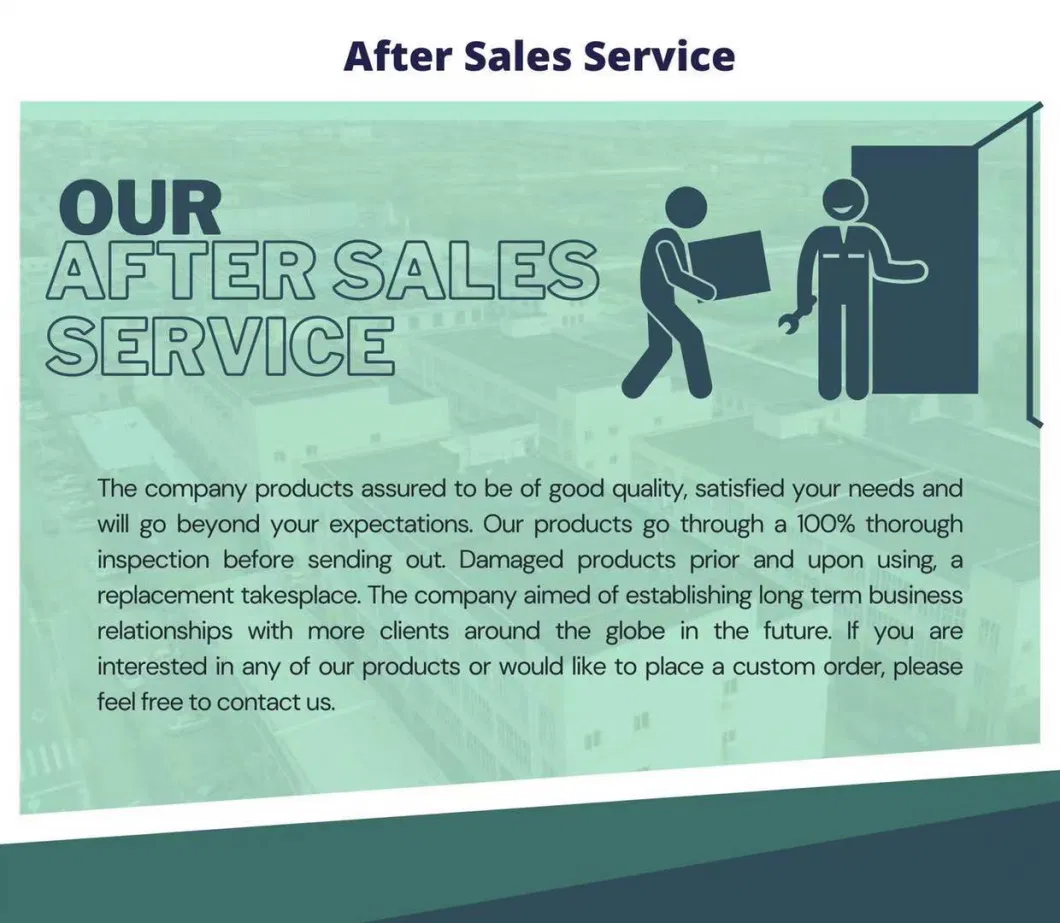 After Sales Service

OUR
AFTER SALES
SERVICE

The company products assured to be of good quality, satisfied your needs and will go beyond your expectations. Our products go through a 100% thorough inspection before sending out. Damaged products prior and upon using, a replacement takesplace. The company aimed of establishing long term business relationships with more clients around the globe in the future. If you are interested in any of our products or would like to place a custom order, please feel free to contact us.